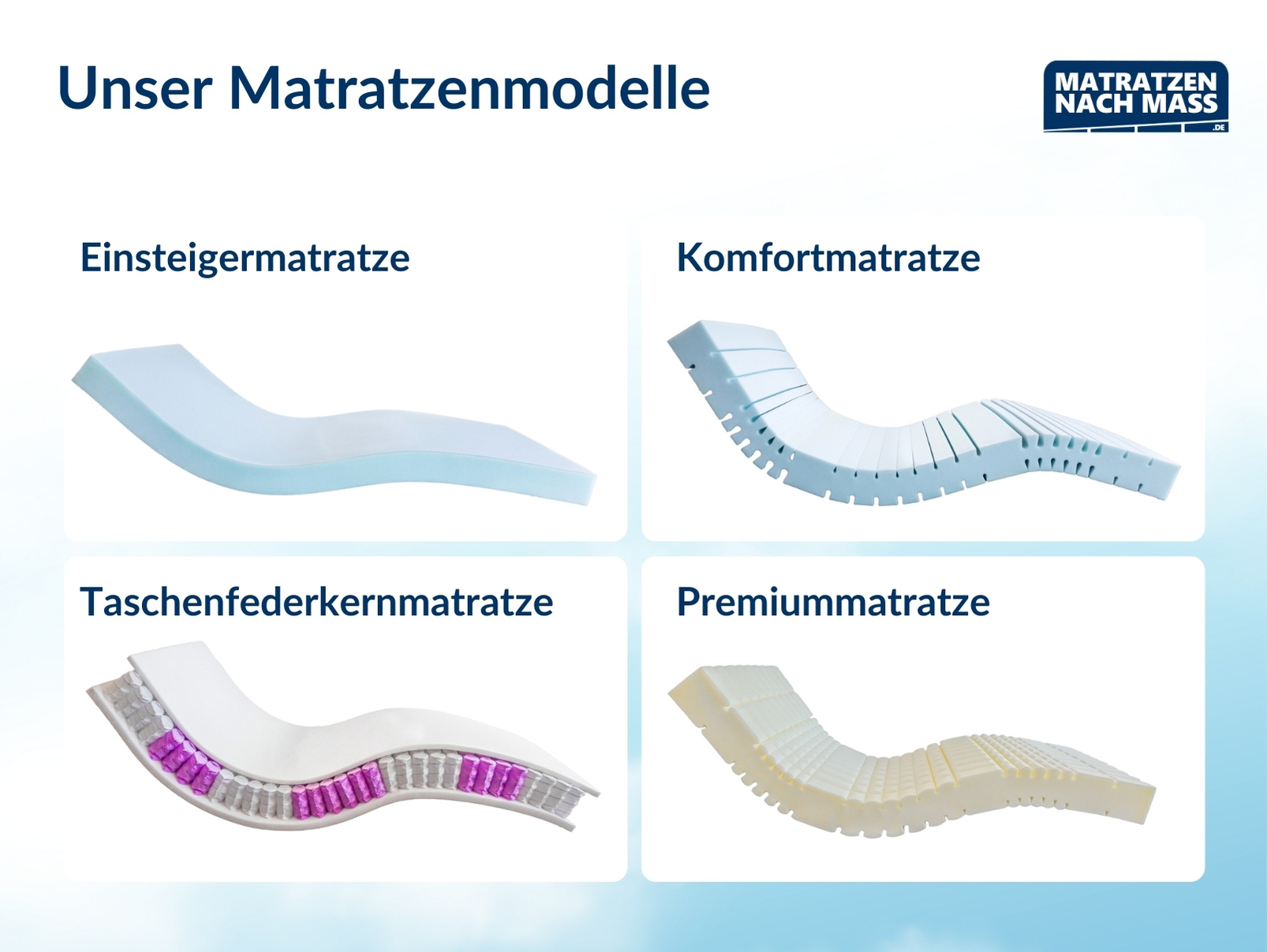 Unser Matratzenmodelle

MATRATZEN NACH MASS .DE

Einsteigermatratze

Komfortmatratze

Taschenfederkernmatratze

Premiummatratze